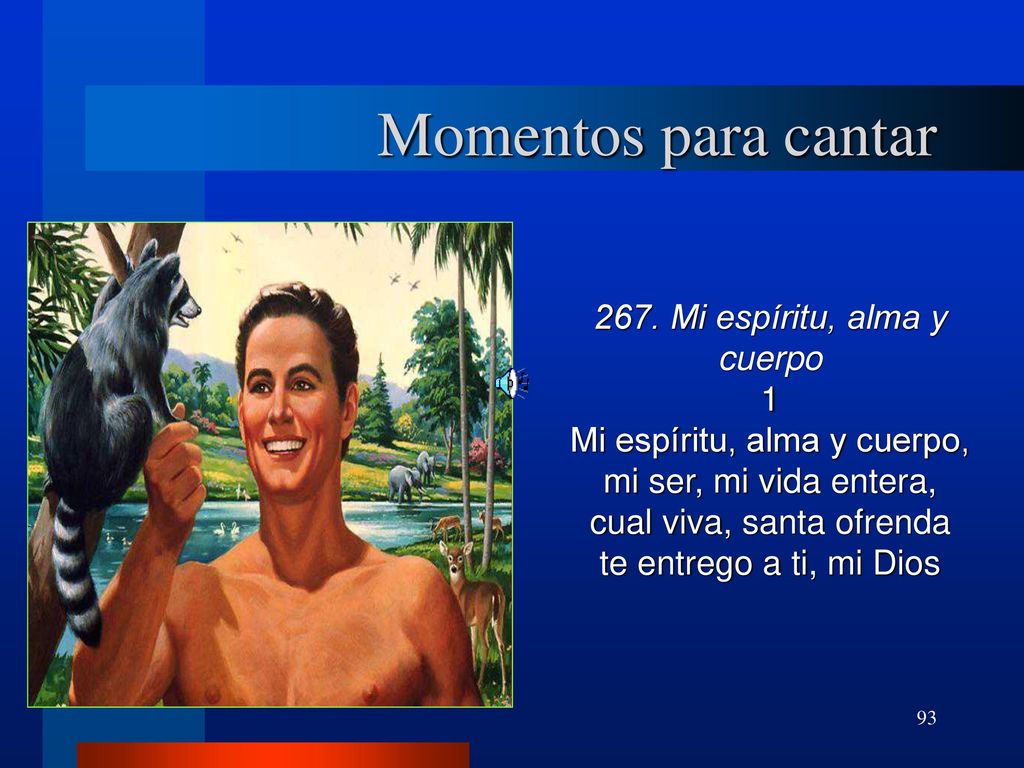 Momentos para cantar

267. Mi espíritu, alma y cuerpo
1
Mi espíritu, alma y cuerpo,
mi ser, mi vida entera,
cual viva, santa ofrenda
te entrego a ti, mi Dios

93